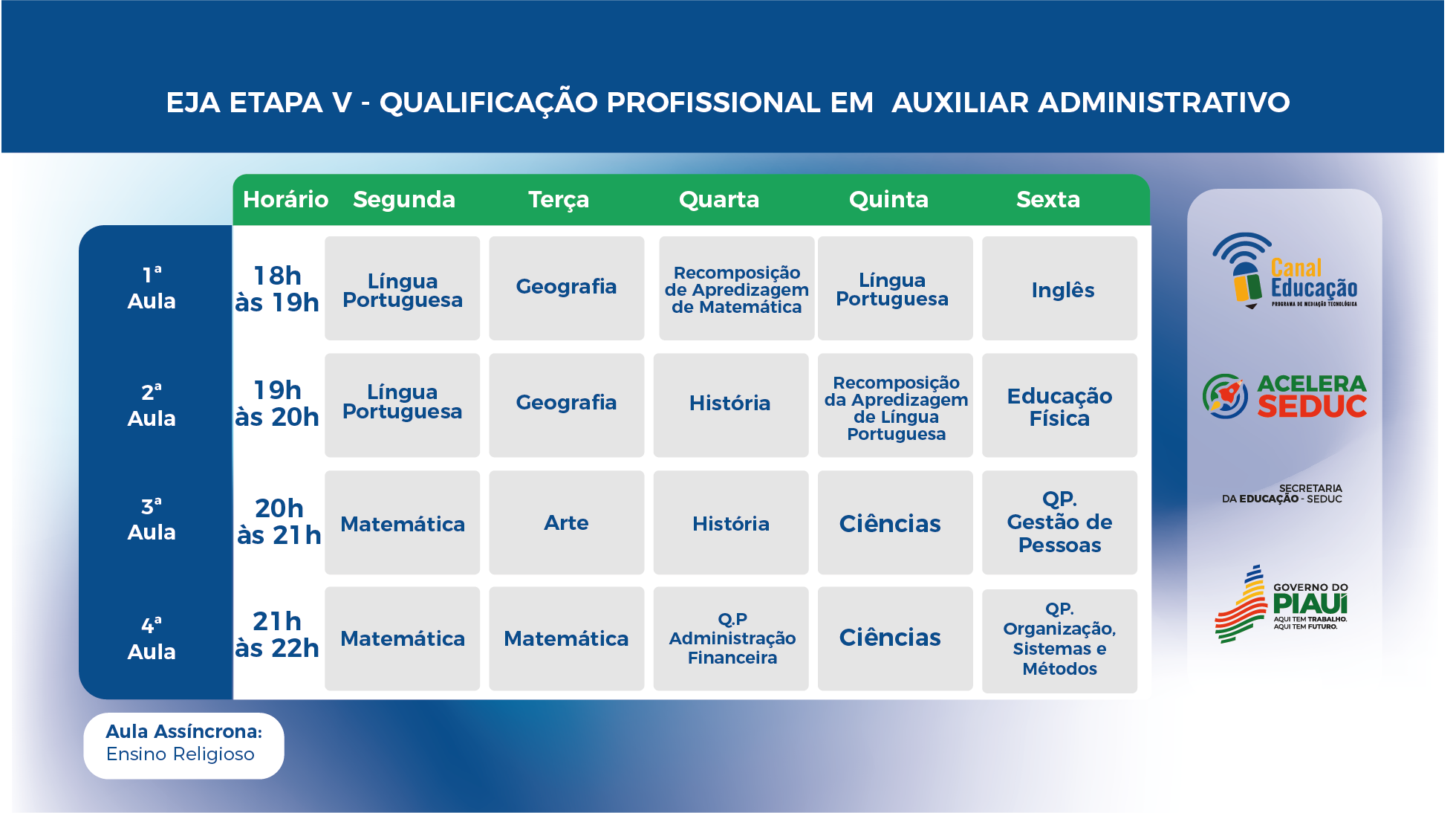 EJA ETAPA V - QUALIFICAÇÃO PROFISSIONAL EM AUXILIAR ADMINISTRATIVO

| | Horário | Segunda | Terça | Quarta | Quinta | Sexta |
|---|---|---|---|---|---|---|
| 1ª Aula | 18h às 19h | Língua Portuguesa | Geografia | Recomposição de Apredizagem de Matemática | Língua Portuguesa | Inglês |
| 2ª Aula | 19h às 20h | Língua Portuguesa | Geografia | História | Recomposição da Apredizagem de Língua Portuguesa | Educação Física |
| 3ª Aula | 20h às 21h | Matemática | Arte | História | Ciências | QP. Gestão de Pessoas |
| 4ª Aula | 21h às 22h | Matemática | Matemática | Q.P Administração Financeira | Ciências | QP. Organização, Sistemas e Métodos |

Aula Assíncrona: Ensino Religioso

Canal Educação
PROGRAMA DE MEDIAÇÃO TECNOLÓGICA

ACELERA SEDUC

SECRETARIA DA EDUCAÇÃO - SEDUC

GOVERNO DO PIAUÍ
AQUI TEM TRABALHO. AQUI TEM FUTURO.